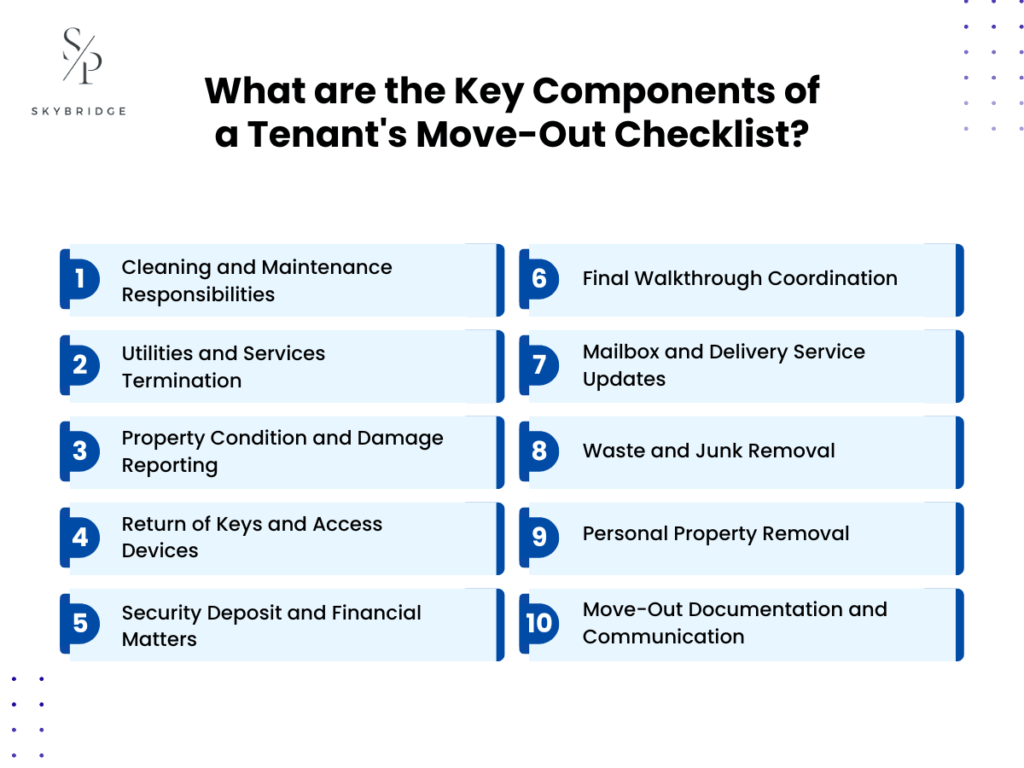 S/P

SKYBRIDGE

What are the Key Components of a Tenant's Move-Out Checklist?

1 Cleaning and Maintenance Responsibilities

2 Utilities and Services Termination

3 Property Condition and Damage Reporting

4 Return of Keys and Access Devices

5 Security Deposit and Financial Matters

6 Final Walkthrough Coordination

7 Mailbox and Delivery Service Updates

8 Waste and Junk Removal

9 Personal Property Removal

10 Move-Out Documentation and Communication